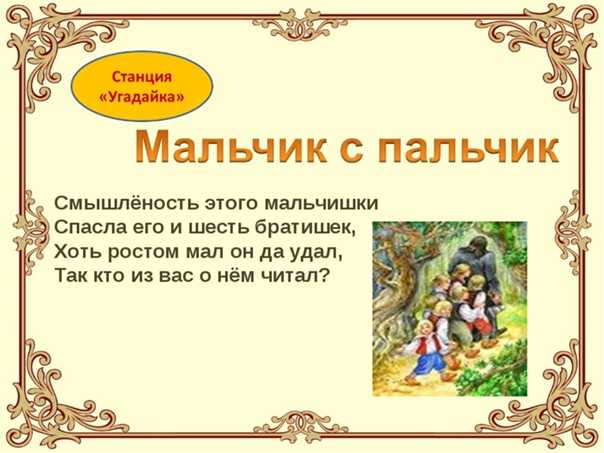 Станция «Угадайка»

Мальчик с пальчик

Смышлёность этого мальчишки
Спасла его и шесть братишек,
Хоть ростом мал он да удал,
Так кто из вас о нём читал?